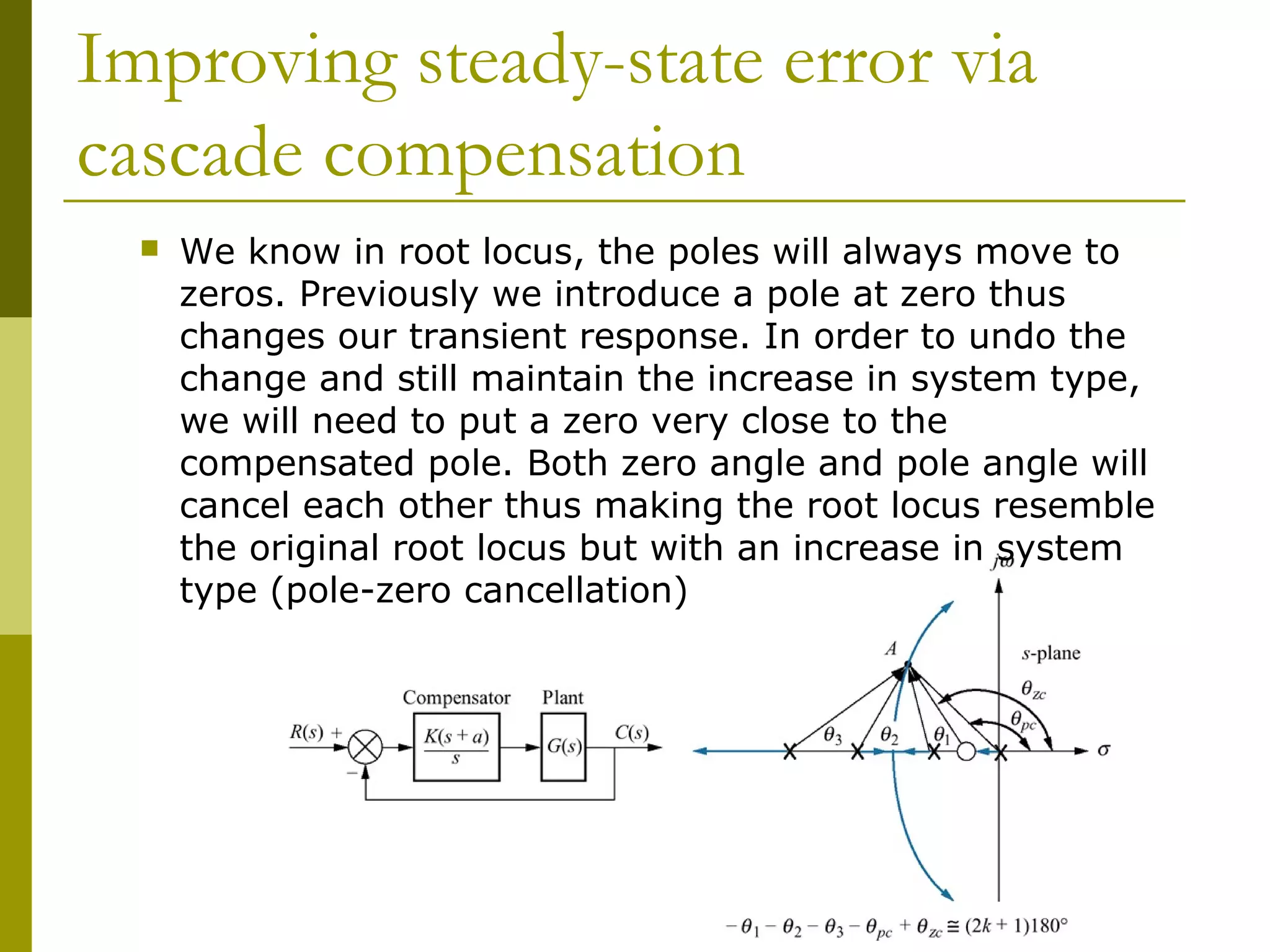 Improving steady-state error via cascade compensation

We know in root locus, the poles will always move to zeros. Previously we introduce a pole at zero thus changes our transient response. In order to undo the change and still maintain the increase in system type, we will need to put a zero very close to the compensated pole. Both zero angle and pole angle will cancel each other thus making the root locus resemble the original root locus but with an increase in system type (pole-zero cancellation)

Compensator
Plant
$R(s)$ +
−
$\frac{K(s+a)}{s}$
$G(s)$
$C(s)$

$j\omega$
$A$
$s$-plane
$\theta_{zc}$
$\theta_{pc}$
$\theta_3$
$\theta_2$
$\theta_1$
$\sigma$

$-\theta_1 - \theta_2 - \theta_3 - \theta_{pc} + \theta_{zc} \cong (2k+1)180°$